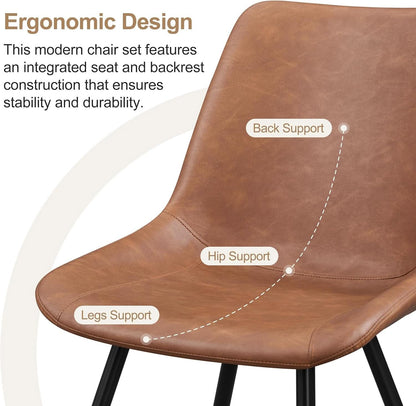 Ergonomic Design

This modern chair set features an integrated seat and backrest construction that ensures stability and durability.

Back Support

Hip Support

Legs Support